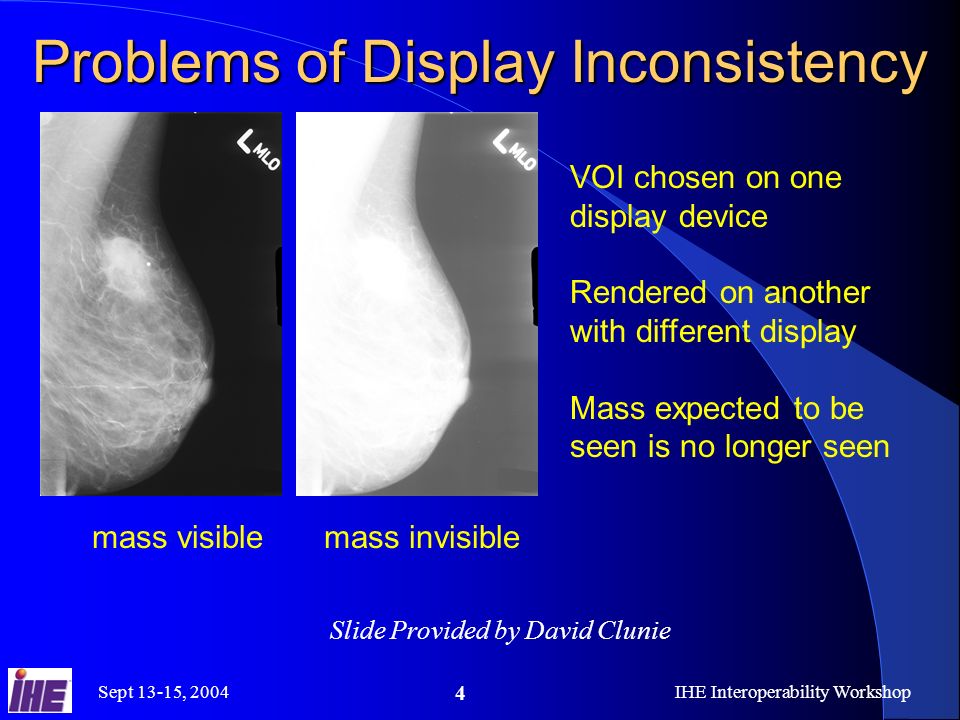 Problems of Display Inconsistency

L MLO

L MLO

VOI chosen on one display device

Rendered on another with different display

Mass expected to be seen is no longer seen

mass visible

mass invisible

Slide Provided by David Clunie

IHE

Sept 13-15, 2004

4

IHE Interoperability Workshop